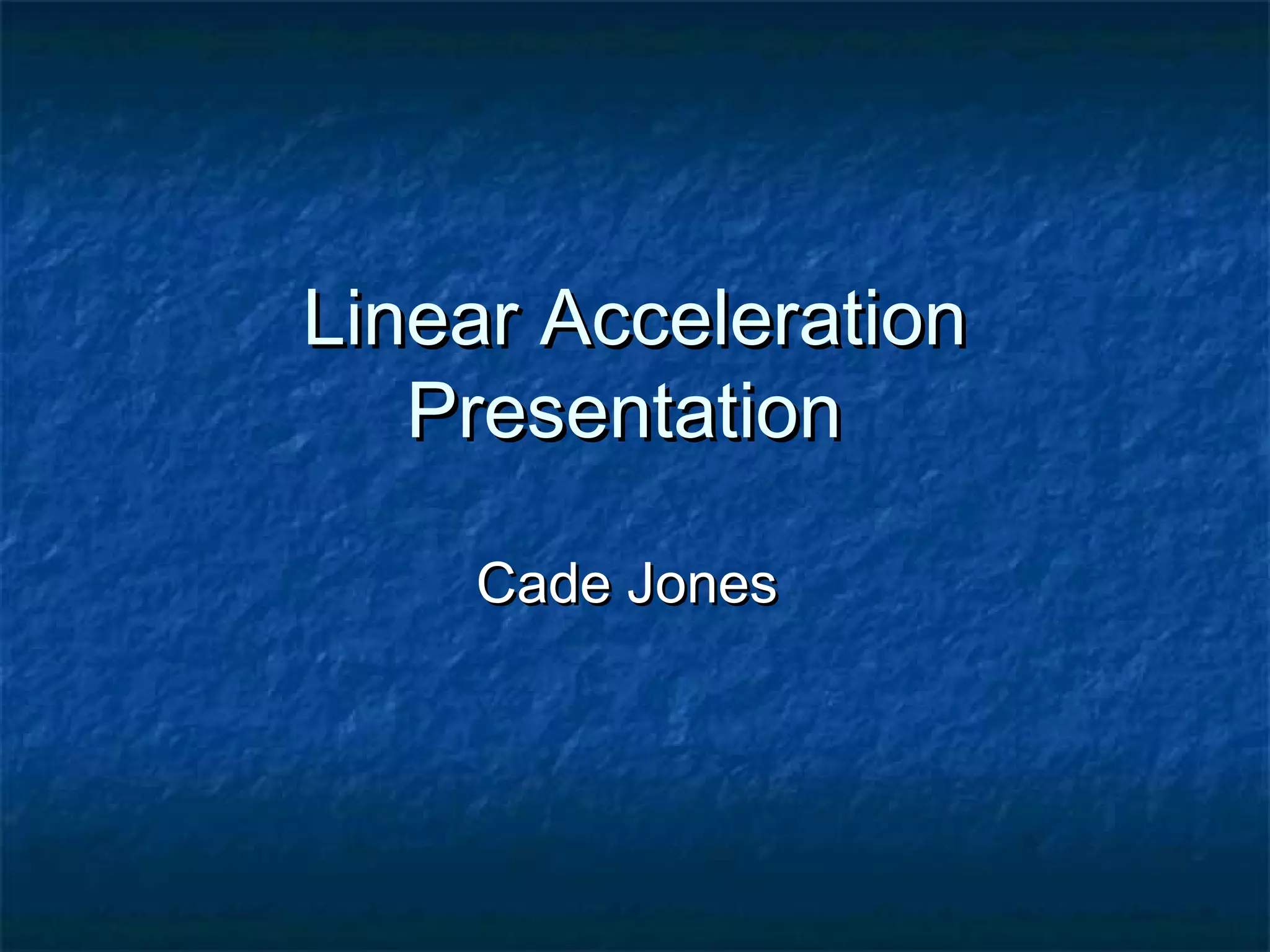 Linear Acceleration Presentation

Cade Jones